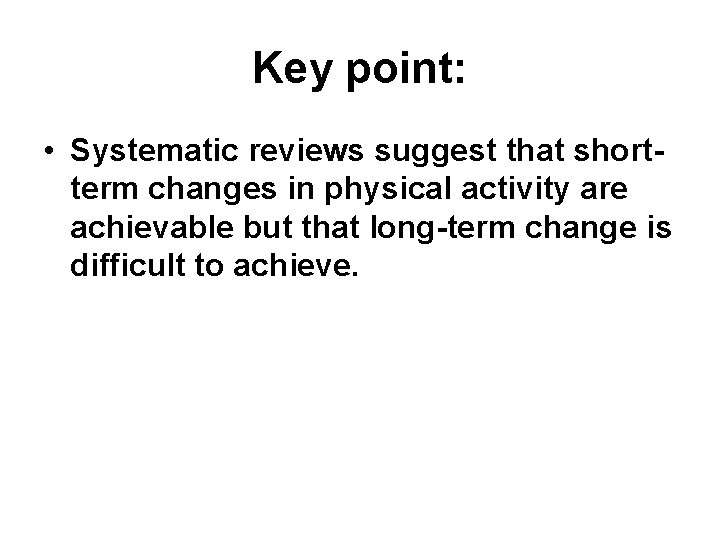 Key point:

• Systematic reviews suggest that short-term changes in physical activity are achievable but that long-term change is difficult to achieve.